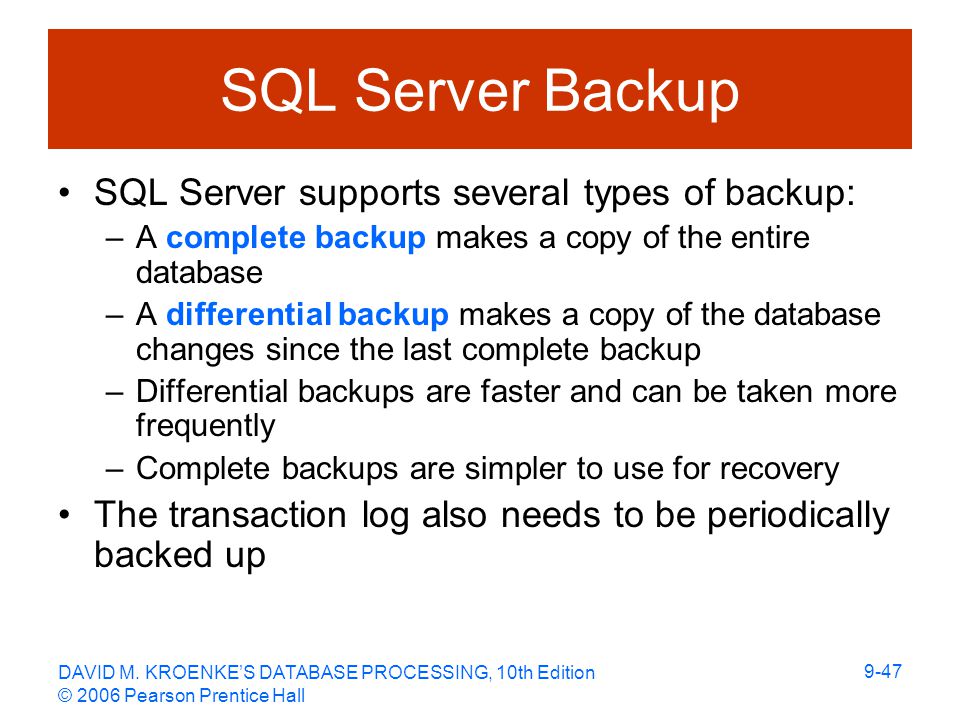 SQL Server Backup

• SQL Server supports several types of backup:
  – A complete backup makes a copy of the entire database
  – A differential backup makes a copy of the database changes since the last complete backup
  – Differential backups are faster and can be taken more frequently
  – Complete backups are simpler to use for recovery
• The transaction log also needs to be periodically backed up

DAVID M. KROENKE'S DATABASE PROCESSING, 10th Edition
© 2006 Pearson Prentice Hall

9-47